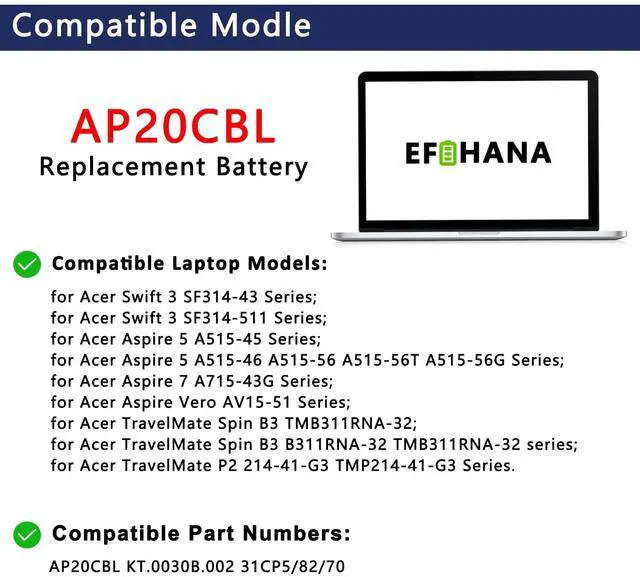 Compatible Modle

AP20CBL
Replacement Battery

EFHANA

Compatible Laptop Models:

for Acer Swift 3 SF314-43 Series;
for Acer Swift 3 SF314-511 Series;
for Acer Aspire 5 A515-45 Series;
for Acer Aspire 5 A515-46 A515-56 A515-56T A515-56G Series;
for Acer Aspire 7 A715-43G Series;
for Acer Aspire Vero AV15-51 Series;
for Acer TravelMate Spin B3 TMB311RNA-32;
for Acer TravelMate Spin B3 B311RNA-32 TMB311RNA-32 series;
for Acer TravelMate P2 214-41-G3 TMP214-41-G3 Series.

Compatible Part Numbers:

AP20CBL KT.0030B.002 31CP5/82/70